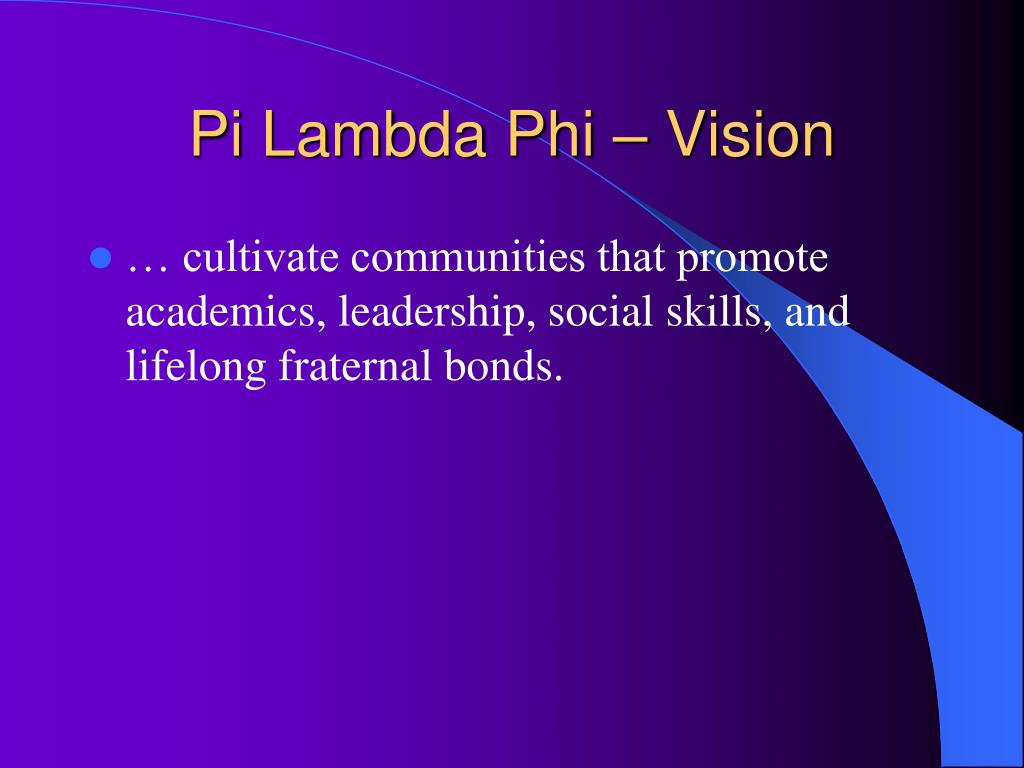 Pi Lambda Phi – Vision

- … cultivate communities that promote academics, leadership, social skills, and lifelong fraternal bonds.